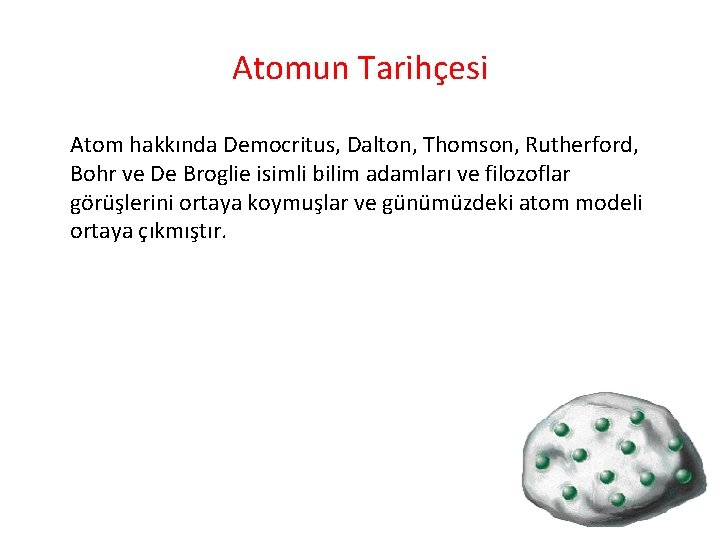 Atomun Tarihçesi

Atom hakkında Democritus, Dalton, Thomson, Rutherford, Bohr ve De Broglie isimli bilim adamları ve filozoflar görüşlerini ortaya koymuşlar ve günümüzdeki atom modeli ortaya çıkmıştır.